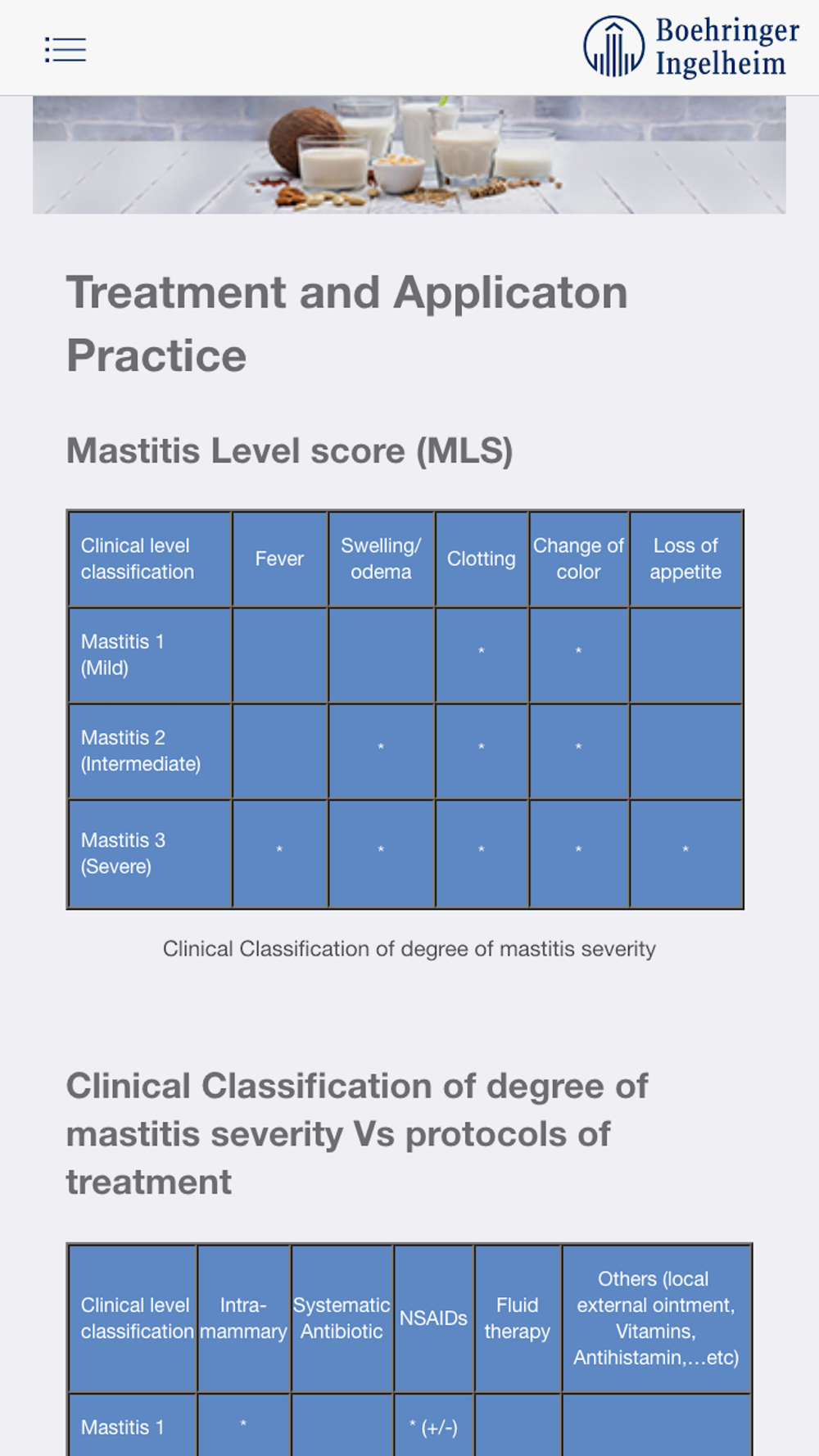 Boehringer Ingelheim

Treatment and Applicaton Practice

Mastitis Level score (MLS)

| Clinical level classification | Fever | Swelling/ odema | Clotting | Change of color | Loss of appetite |
|---|---|---|---|---|---|
| Mastitis 1 (Mild) | | | * | * | |
| Mastitis 2 (Intermediate) | | * | * | * | |
| Mastitis 3 (Severe) | * | * | * | * | * |

Clinical Classification of degree of mastitis severity

Clinical Classification of degree of mastitis severity Vs protocols of treatment

| Clinical level classification | Intra-mammary | Systematic Antibiotic | NSAIDs | Fluid therapy | Others (local external ointment, Vitamins, Antihistamin,…etc) |
|---|---|---|---|---|---|
| Mastitis 1 | * | | * (+/-) | | |